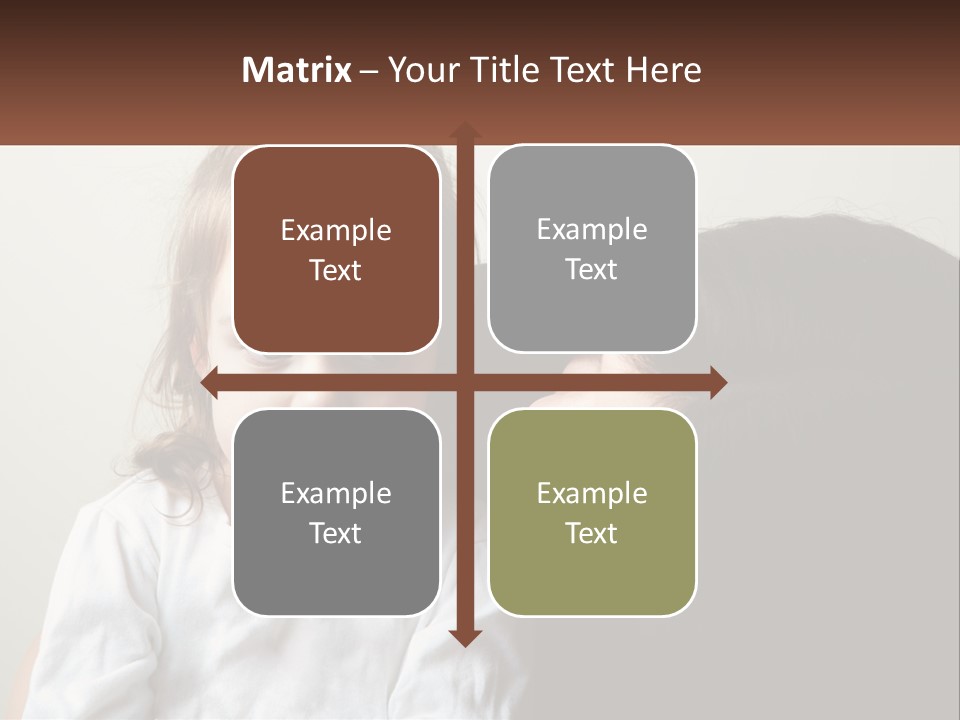 Matrix – Your Title Text Here

Example Text

Example Text

Example Text

Example Text